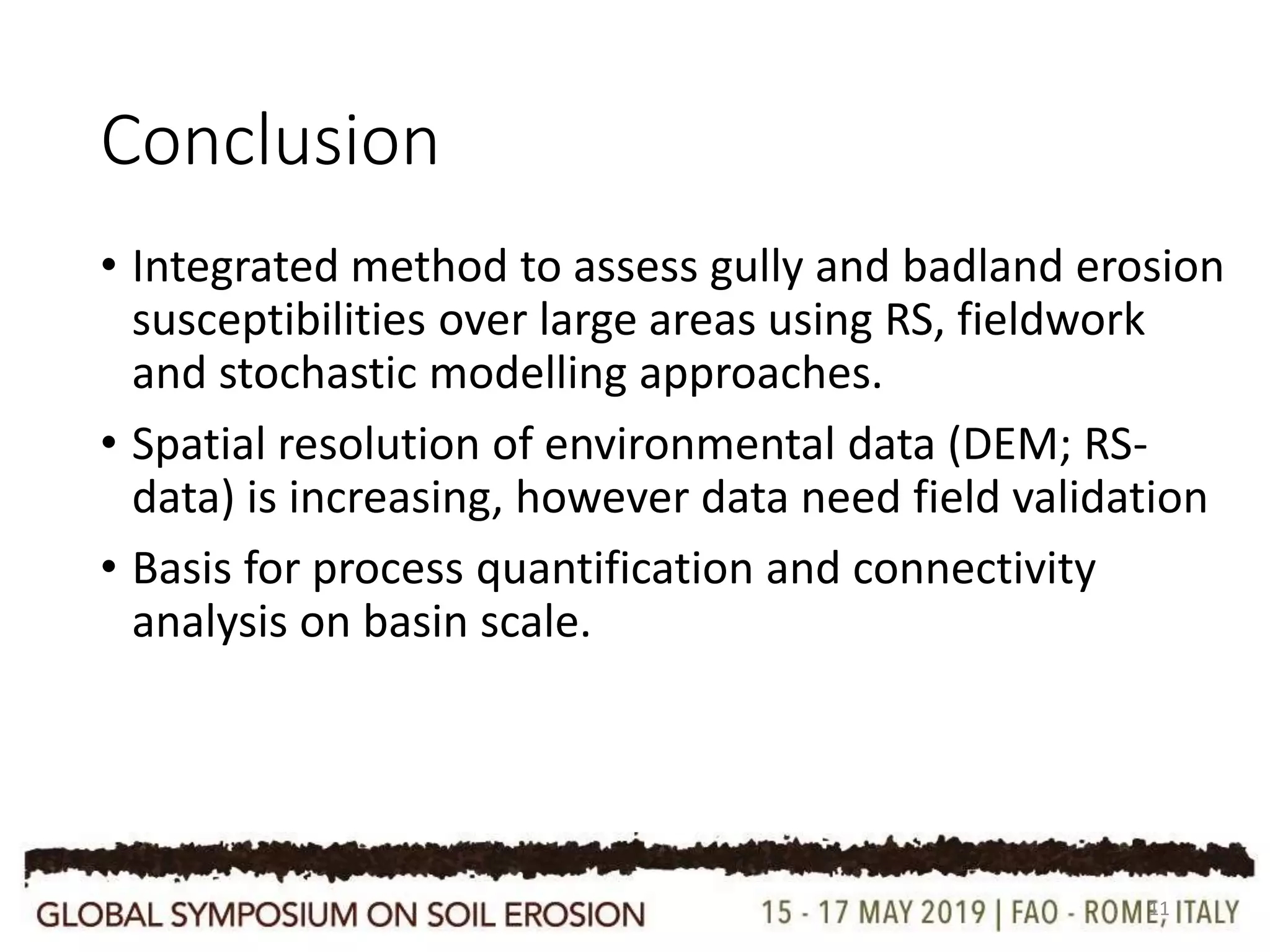 Conclusion

• Integrated method to assess gully and badland erosion susceptibilities over large areas using RS, fieldwork and stochastic modelling approaches.

• Spatial resolution of environmental data (DEM; RS-data) is increasing, however data need field validation

• Basis for process quantification and connectivity analysis on basin scale.

GLOBAL SYMPOSIUM ON SOIL EROSION

15 - 17 MAY 2019 | FAO - ROME, ITALY

11